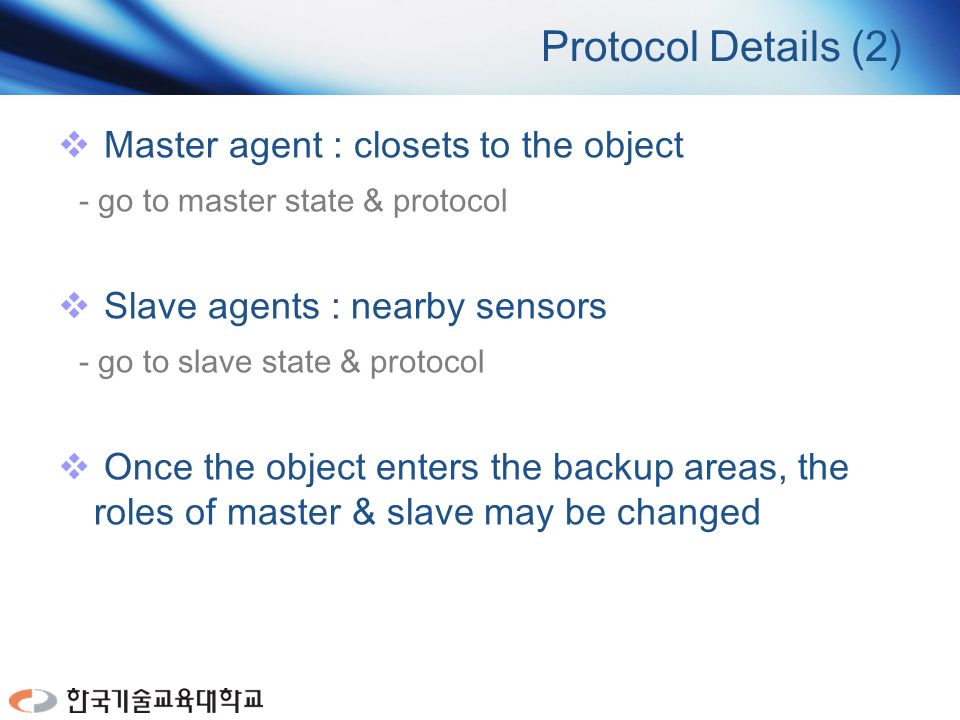 Protocol Details (2)

❖ Master agent : closets to the object

- go to master state & protocol

❖ Slave agents : nearby sensors

- go to slave state & protocol

❖ Once the object enters the backup areas, the roles of master & slave may be changed

한국기술교육대학교